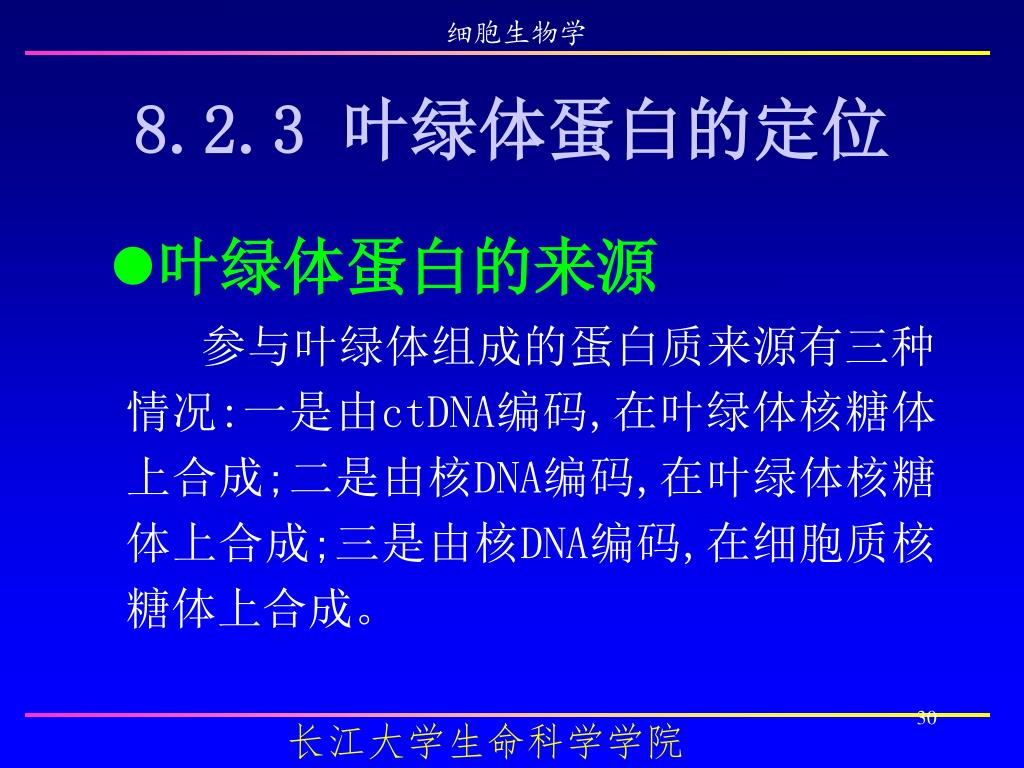 细胞生物学

8.2.3 叶绿体蛋白的定位

●叶绿体蛋白的来源

参与叶绿体组成的蛋白质来源有三种情况:一是由ctDNA编码,在叶绿体核糖体上合成;二是由核DNA编码,在叶绿体核糖体上合成;三是由核DNA编码,在细胞质核糖体上合成。

30

长江大学生命科学学院